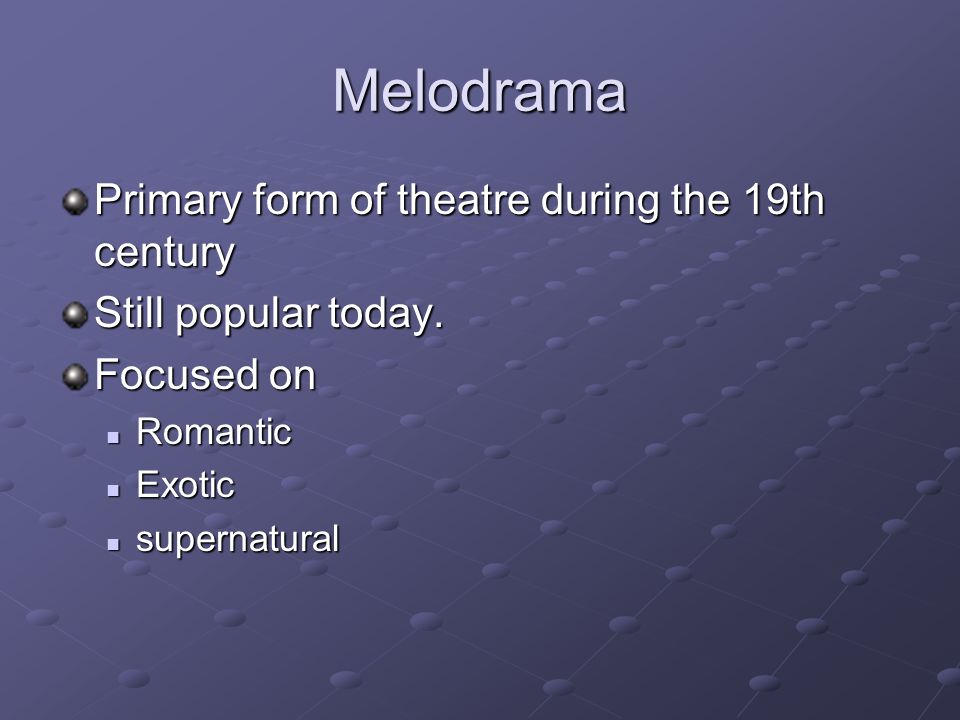 Melodrama

Primary form of theatre during the 19th century

Still popular today.

Focused on

Romantic

Exotic

supernatural